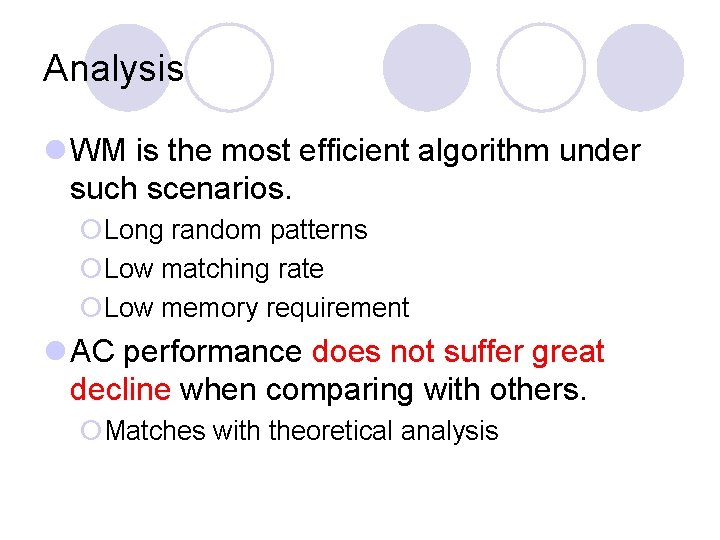 Analysis

WM is the most efficient algorithm under such scenarios.

Long random patterns

Low matching rate

Low memory requirement

AC performance does not suffer great decline when comparing with others.

Matches with theoretical analysis